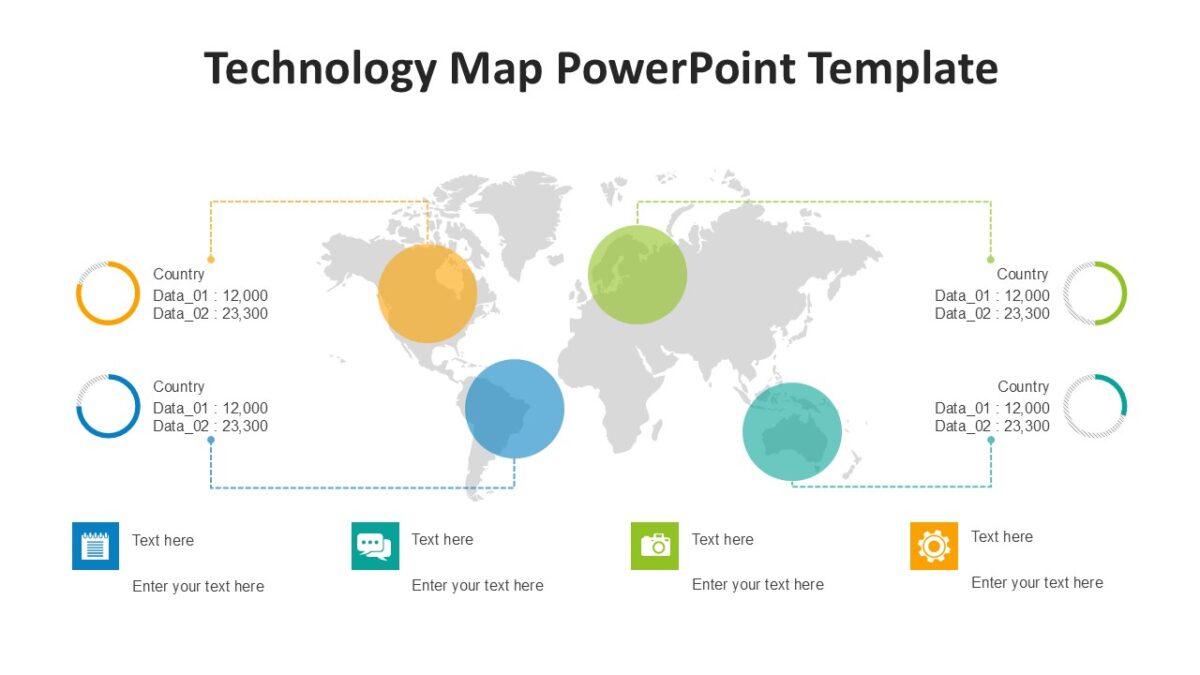 Technology Map PowerPoint Template

Country
Data_01 : 12,000
Data_02 : 23,300

Country
Data_01 : 12,000
Data_02 : 23,300

Country
Data_01 : 12,000
Data_02 : 23,300

Country
Data_01 : 12,000
Data_02 : 23,300

Text here
Enter your text here

Text here
Enter your text here

Text here
Enter your text here

Text here
Enter your text here